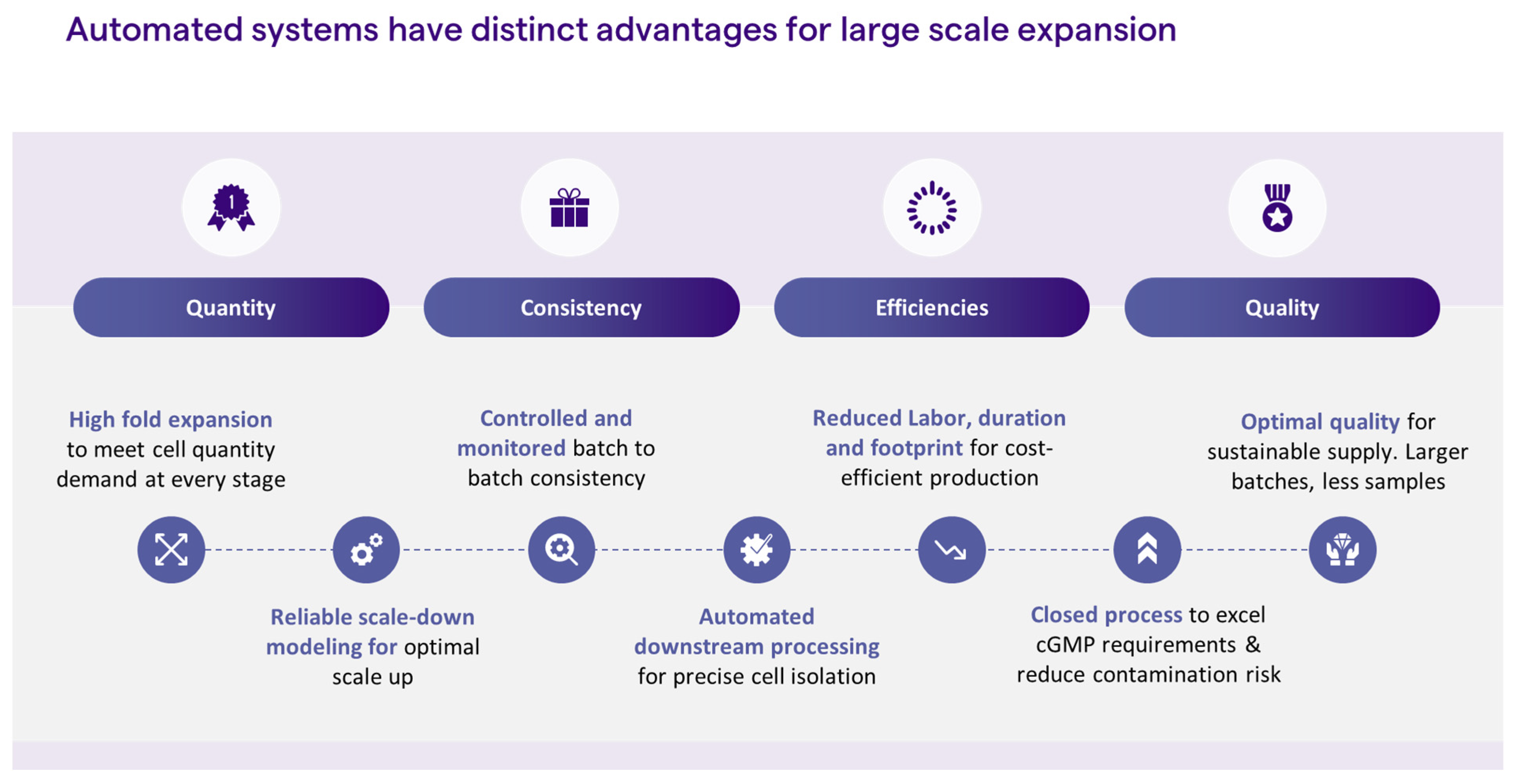 Automated systems have distinct advantages for large scale expansion

1

Quantity

Consistency

Efficiencies

Quality

High fold expansion to meet cell quantity demand at every stage

Controlled and monitored batch to batch consistency

Reduced Labor, duration and footprint for cost-efficient production

Optimal quality for sustainable supply. Larger batches, less samples

Reliable scale-down modeling for optimal scale up

Automated downstream processing for precise cell isolation

Closed process to excel cGMP requirements & reduce contamination risk